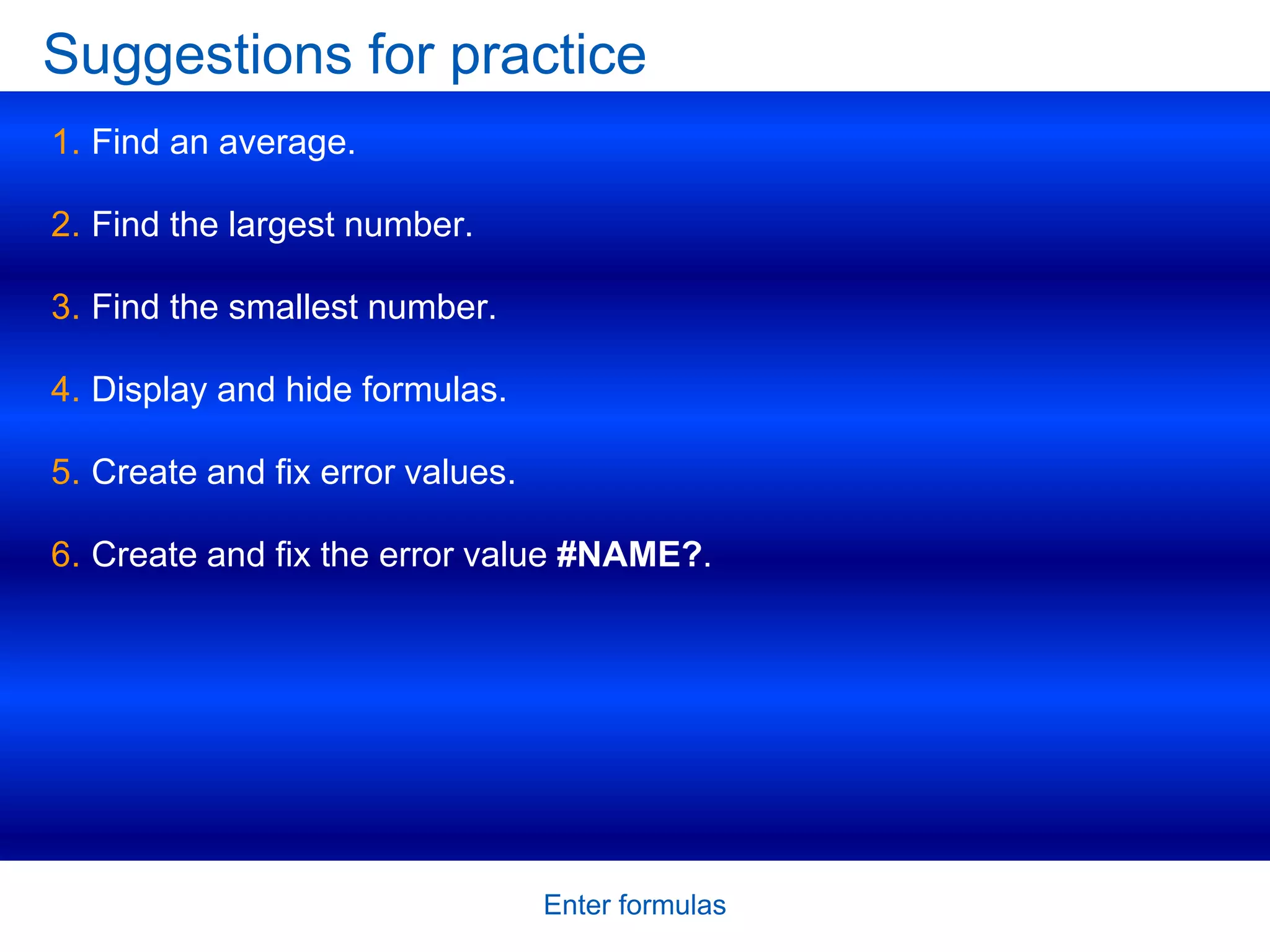 Suggestions for practice

1. Find an average.

2. Find the largest number.

3. Find the smallest number.

4. Display and hide formulas.

5. Create and fix error values.

6. Create and fix the error value #NAME?.

Enter formulas